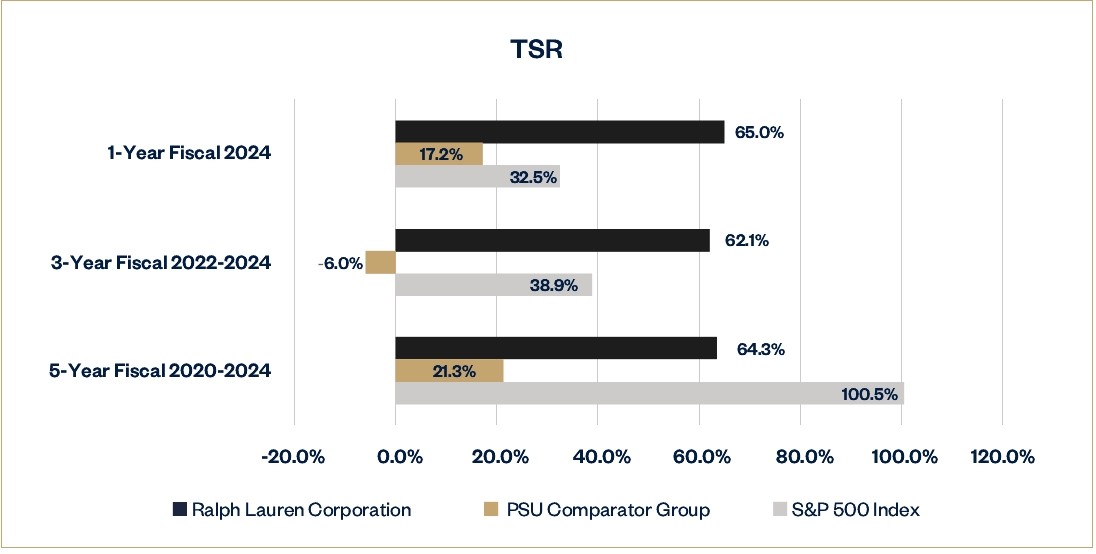 TSR

1-Year Fiscal 2024
65.0%
17.2%
32.5%

3-Year Fiscal 2022-2024
62.1%
-6.0%
38.9%

5-Year Fiscal 2020-2024
64.3%
21.3%
100.5%

-20.0% 0.0% 20.0% 40.0% 60.0% 80.0% 100.0% 120.0%

Ralph Lauren Corporation
PSU Comparator Group
S&P 500 Index